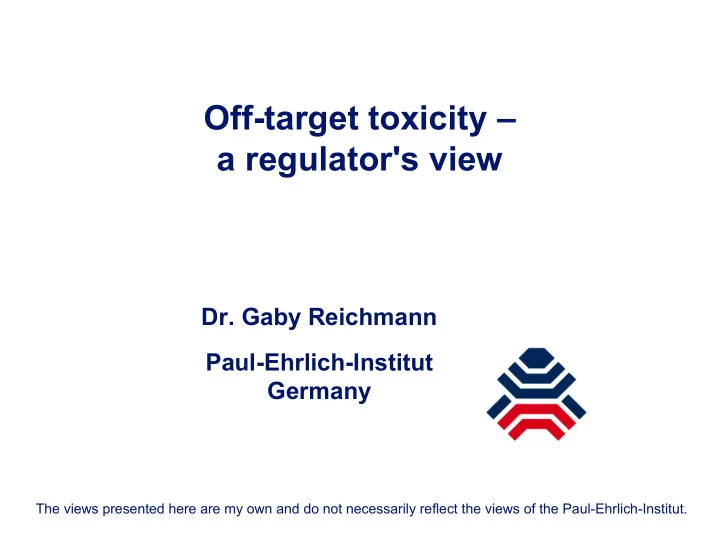 Off-target toxicity –
a regulator's view

Dr. Gaby Reichmann

Paul-Ehrlich-Institut
Germany

The views presented here are my own and do not necessarily reflect the views of the Paul-Ehrlich-Institut.